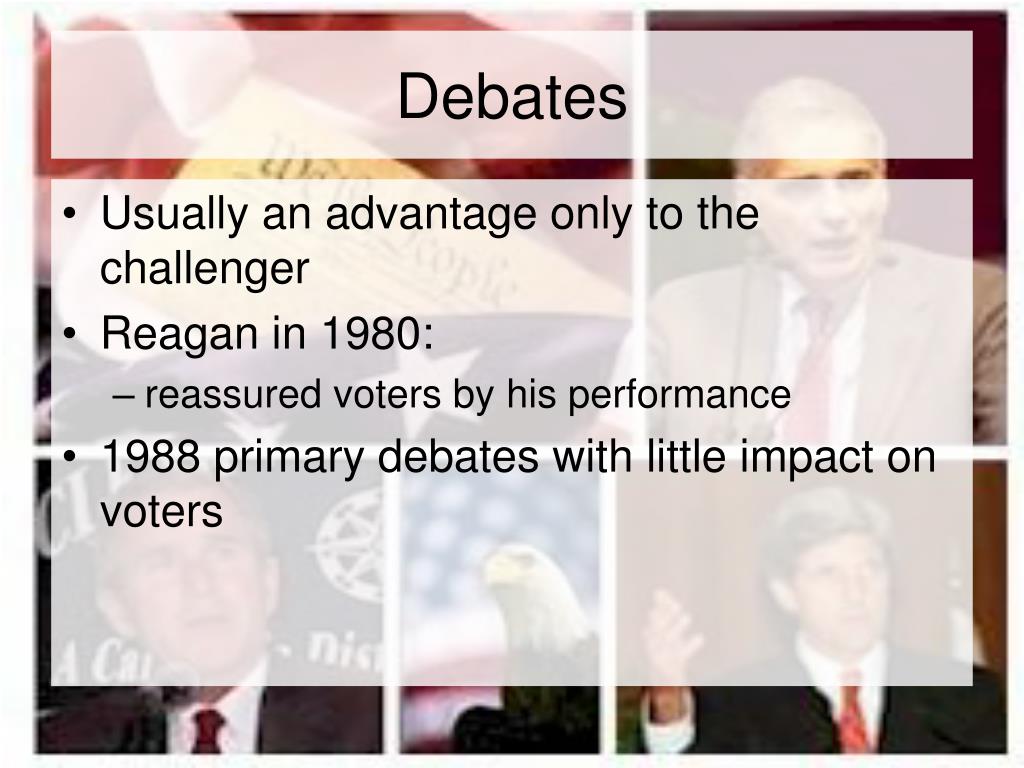 Debates

• Usually an advantage only to the challenger
• Reagan in 1980:
– reassured voters by his performance
• 1988 primary debates with little impact on voters